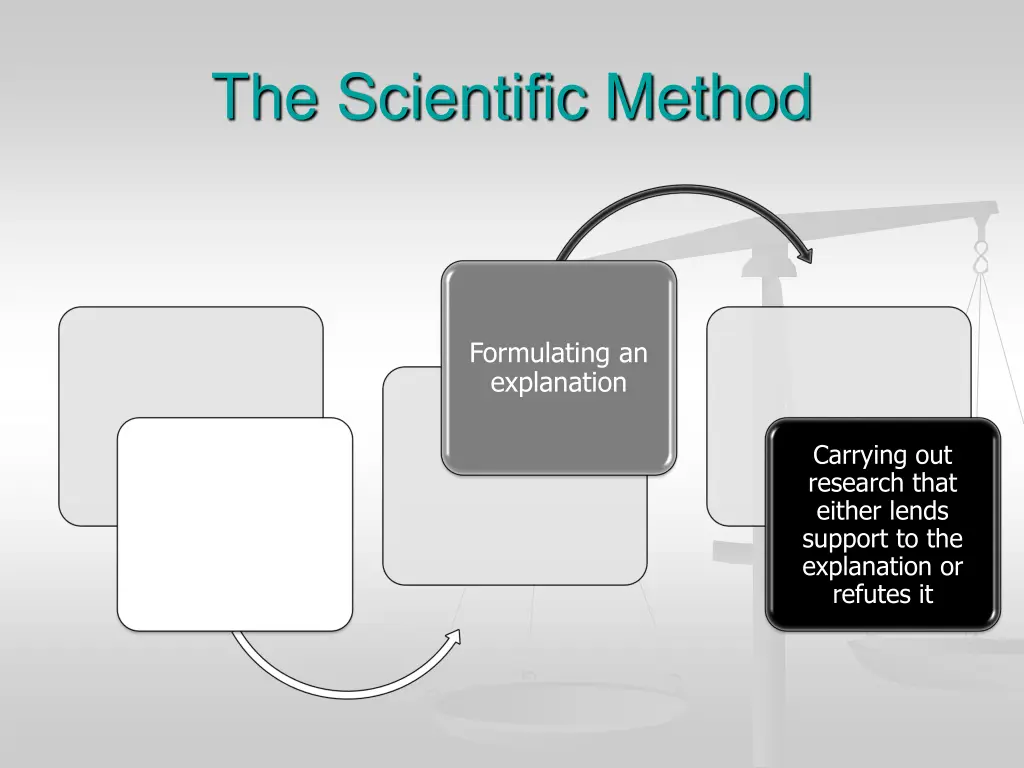 The Scientific Method

Formulating an explanation

Carrying out research that either lends support to the explanation or refutes it